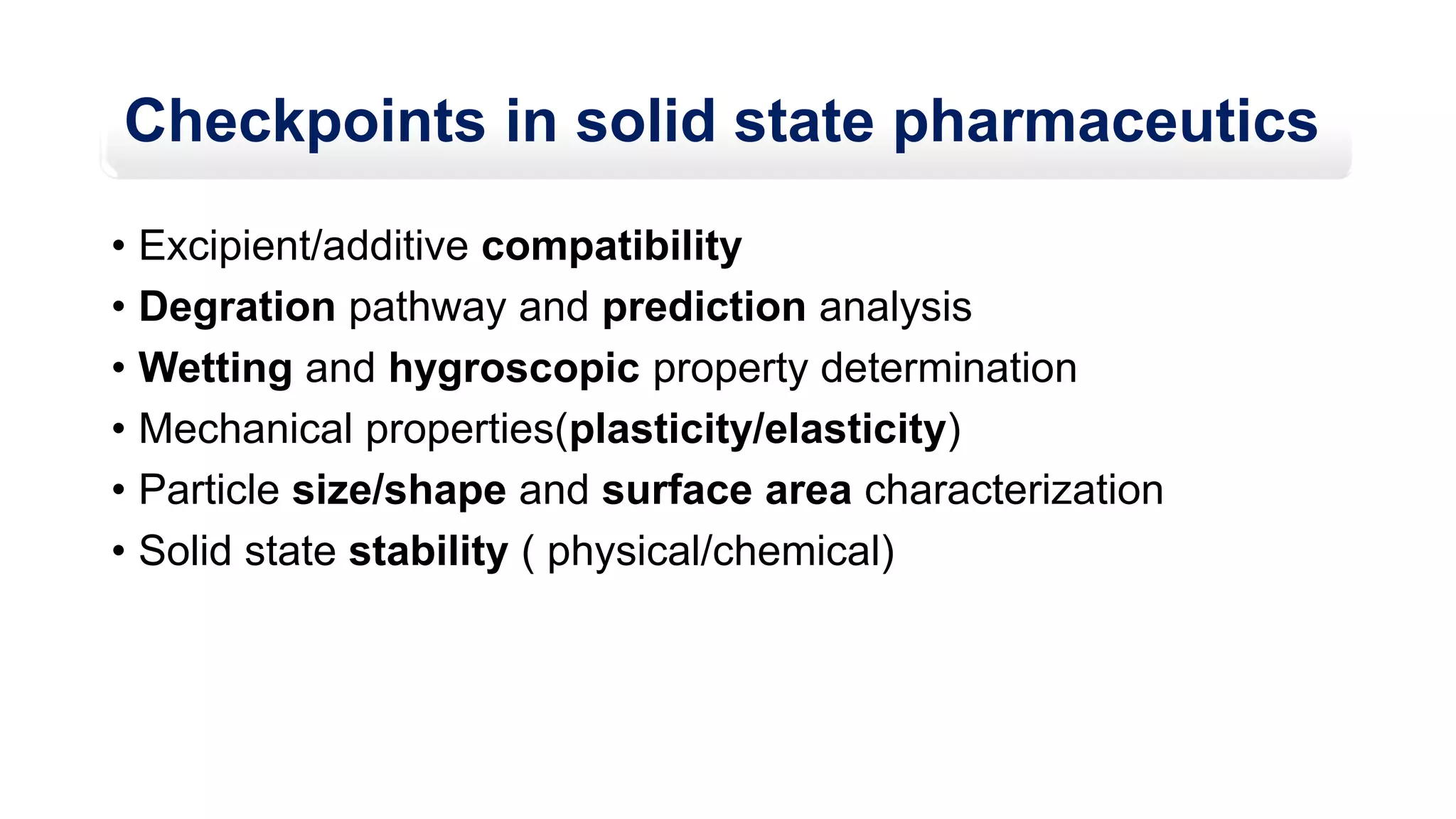 Checkpoints in solid state pharmaceutics

• Excipient/additive compatibility
• Degration pathway and prediction analysis
• Wetting and hygroscopic property determination
• Mechanical properties(plasticity/elasticity)
• Particle size/shape and surface area characterization
• Solid state stability ( physical/chemical)